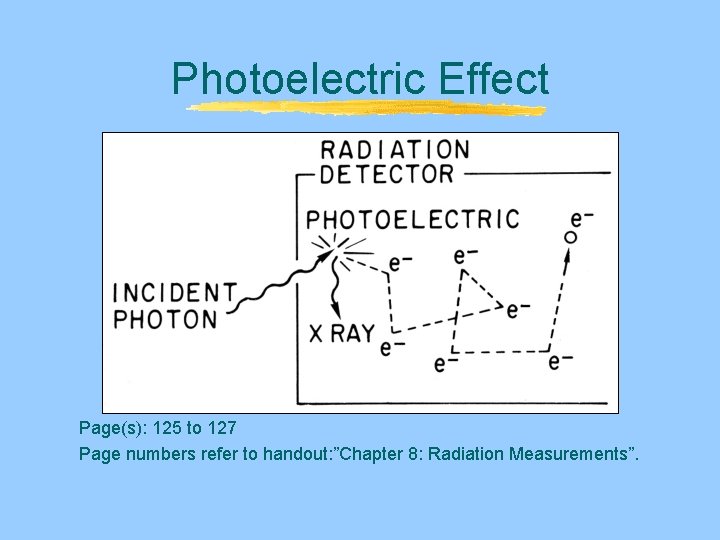 Photoelectric Effect

RADIATION
DETECTOR

PHOTOELECTRIC

INCIDENT
PHOTON

X RAY

$e^-$

$e^-$

$e^-$

$e^-$

$e^-$

$e^-$

$e^-$

Page(s): 125 to 127

Page numbers refer to handout:"Chapter 8: Radiation Measurements".